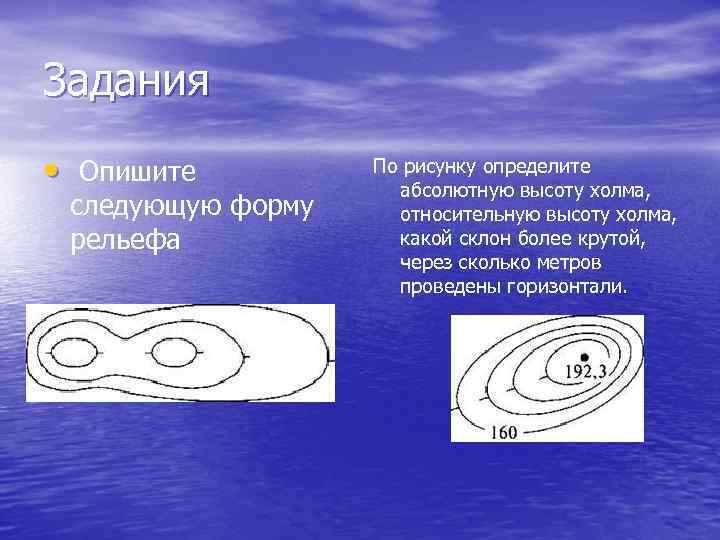 Задания

• Опишите следующую форму рельефа

По рисунку определите абсолютную высоту холма, относительную высоту холма, какой склон более крутой, через сколько метров проведены горизонтали.

192,3

160